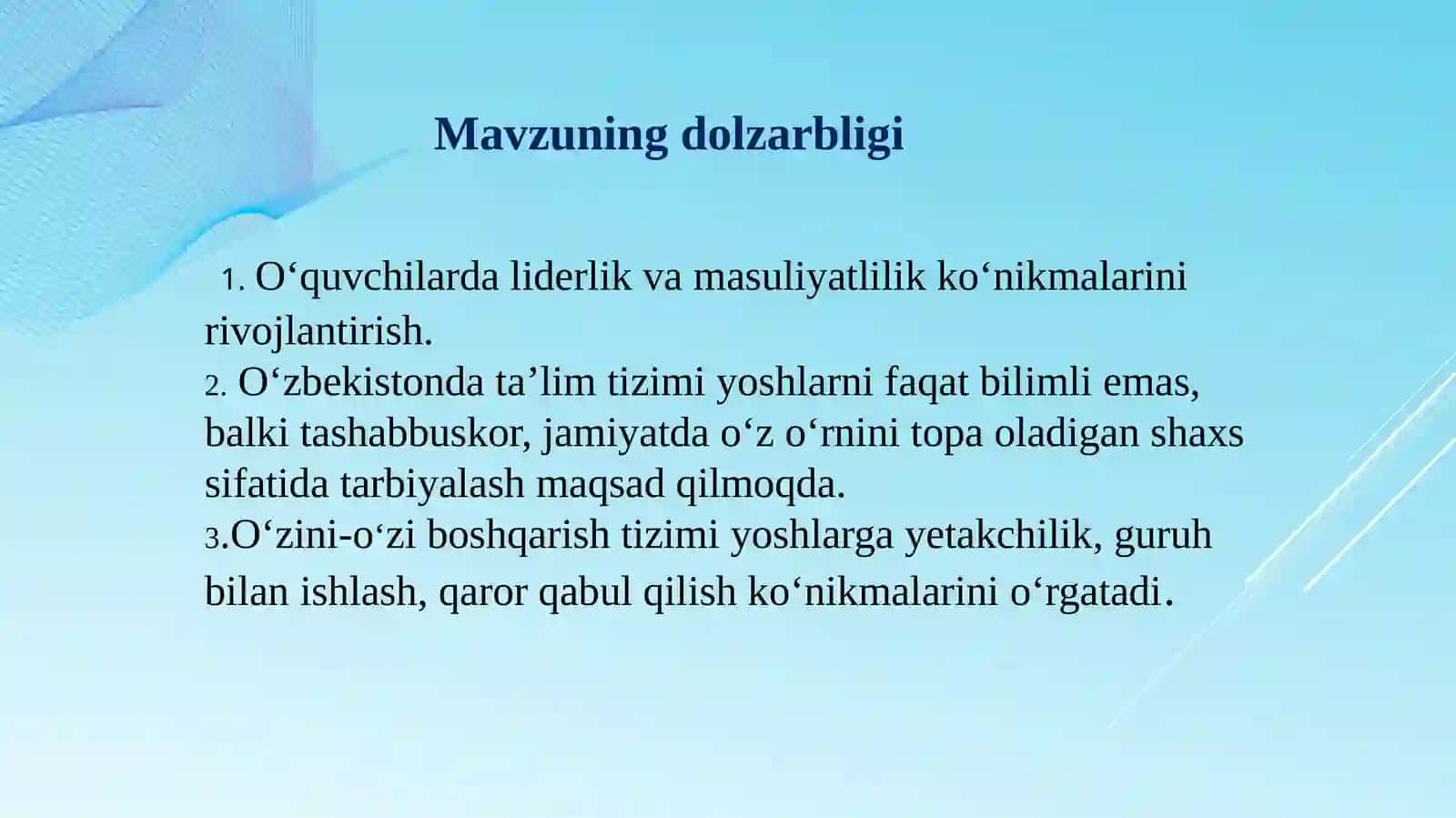 Mavzuning dolzarbligi

1. O‘quvchilarda liderlik va masuliyatlilik ko‘nikmalarini rivojlantirish.
2. O‘zbekistonda ta’lim tizimi yoshlarni faqat bilimli emas, balki tashabbuskor, jamiyatda o‘z o‘rnini topa oladigan shaxs sifatida tarbiyalash maqsad qilmoqda.
3.O‘zini-o‘zi boshqarish tizimi yoshlarga yetakchilik, guruh bilan ishlash, qaror qabul qilish ko‘nikmalarini o‘rgatadi.